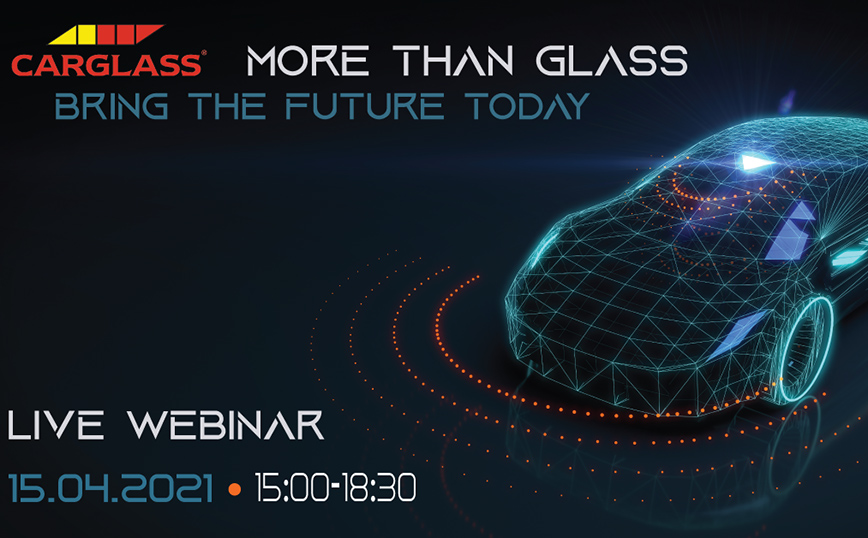 CARGLASS® MORE THAN GLASS
BRING THE FUTURE TODAY

LIVE WEBINAR
15.04.2021 • 15:00-18:30